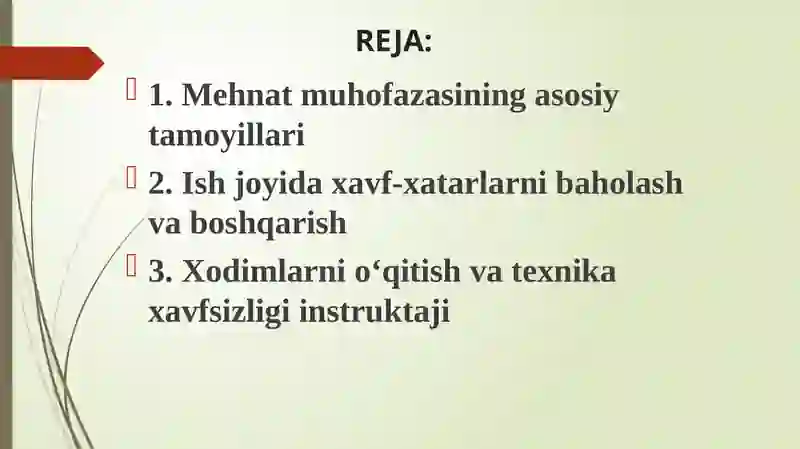 REJA:

1. Mehnat muhofazasining asosiy tamoyillari

2. Ish joyida xavf-xatarlarni baholash va boshqarish

3. Xodimlarni o‘qitish va texnika xavfsizligi instruktaji